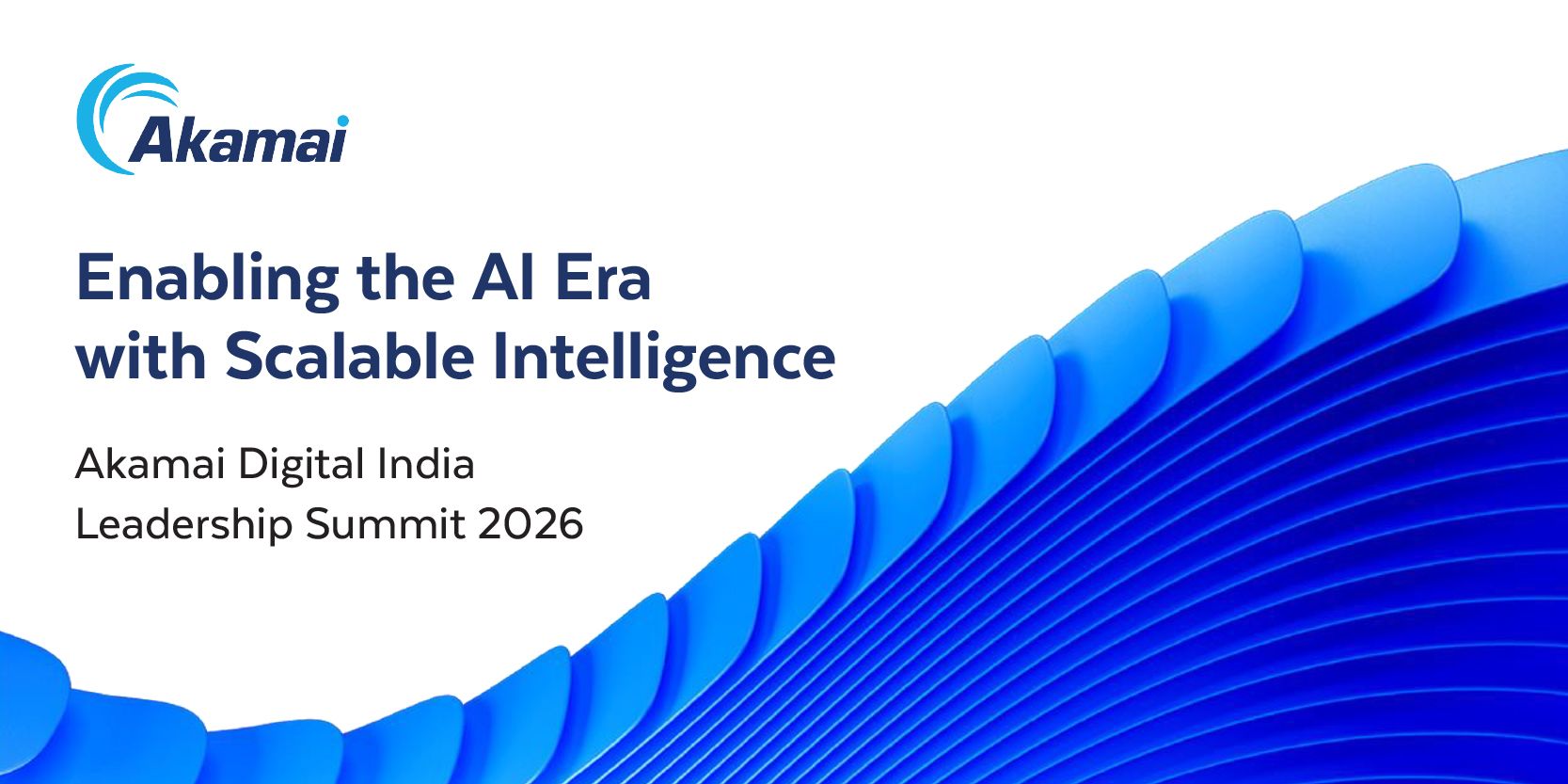 Akamai

Enabling the AI Era with Scalable Intelligence

Akamai Digital India Leadership Summit 2026